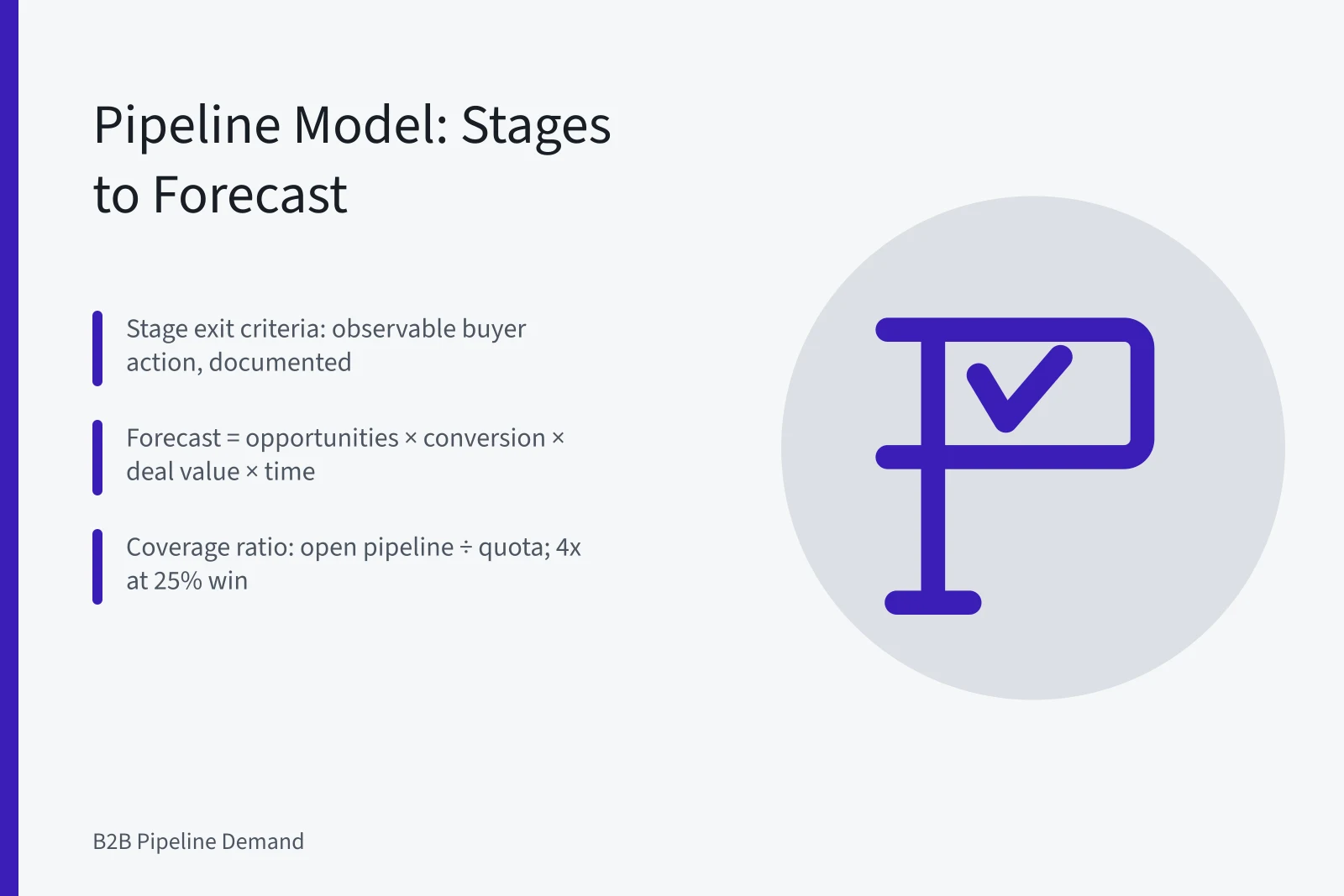 Pipeline Model: Stages to Forecast

Stage exit criteria: observable buyer action, documented

Forecast = opportunities × conversion × deal value × time

Coverage ratio: open pipeline ÷ quota; 4x at 25% win

B2B Pipeline Demand